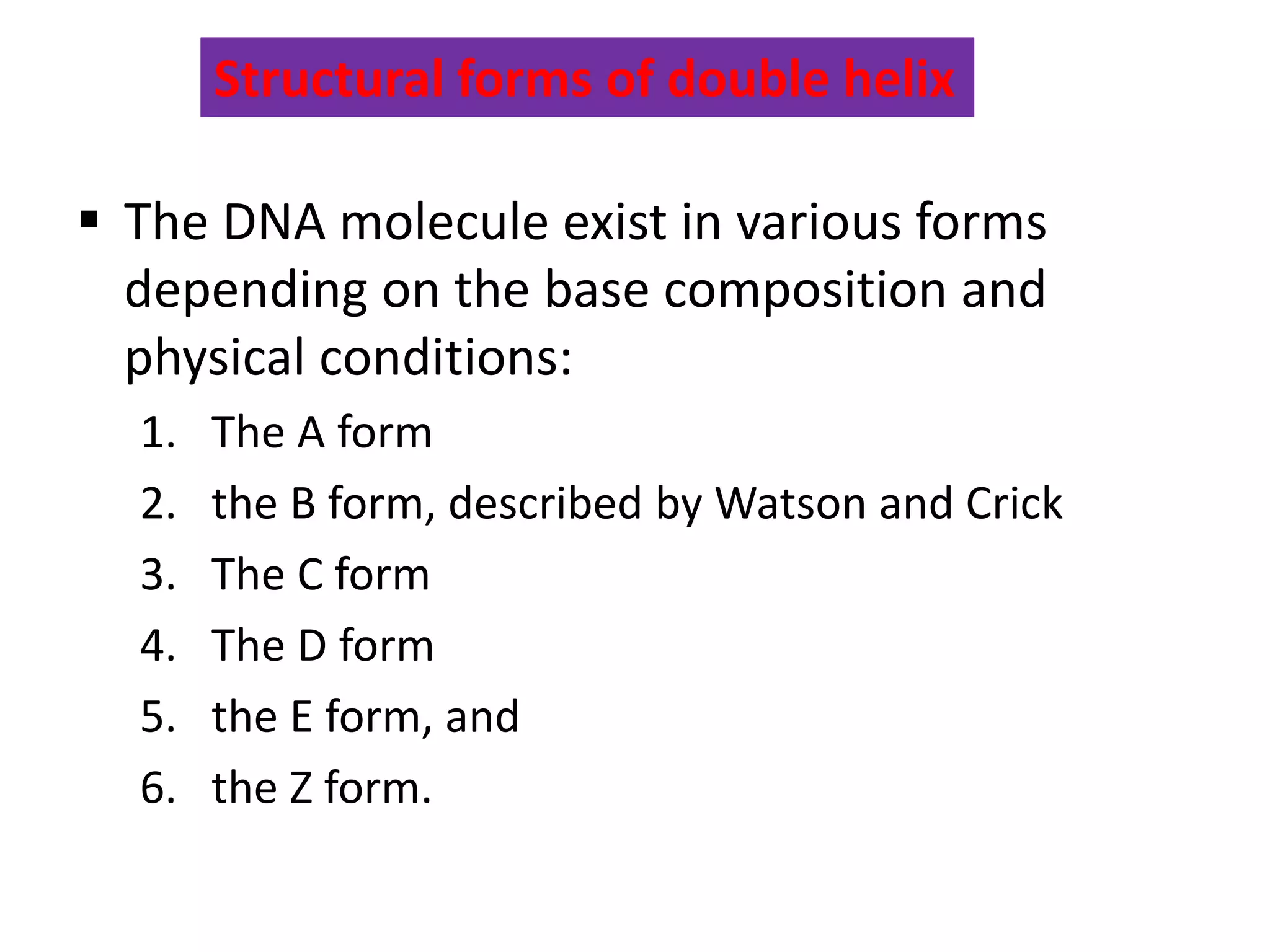 Structural forms of double helix

▪ The DNA molecule exist in various forms depending on the base composition and physical conditions:

1. The A form
2. the B form, described by Watson and Crick
3. The C form
4. The D form
5. the E form, and
6. the Z form.